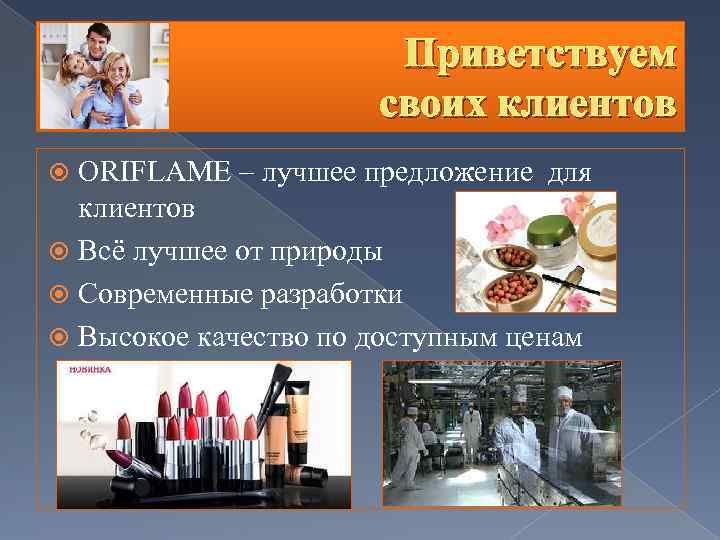 Приветствуем своих клиентов

ORIFLAME – лучшее предложение для клиентов

Всё лучшее от природы

Современные разработки

Высокое качество по доступным ценам

НОВИНКА